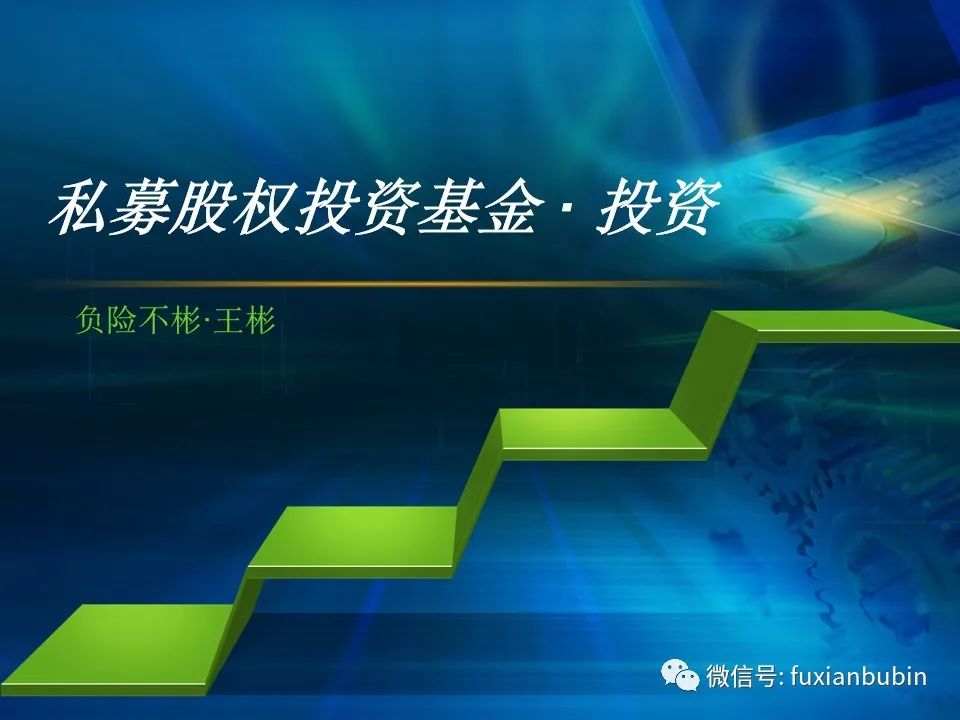 私募股权投资基金 · 投资

负险不彬·王彬

微信号: fuxianbubin